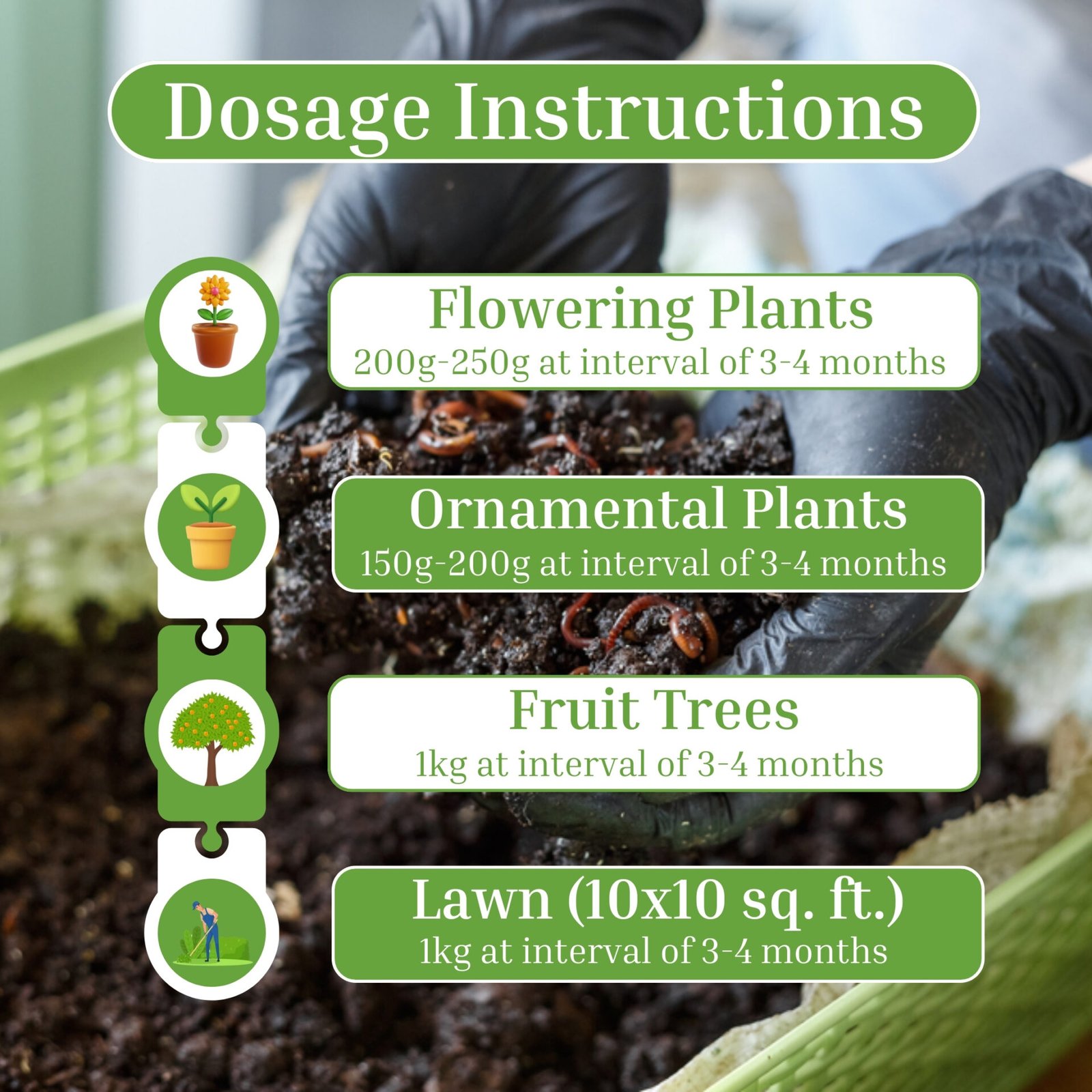 Dosage Instructions

Flowering Plants
200g-250g at interval of 3-4 months

Ornamental Plants
150g-200g at interval of 3-4 months

Fruit Trees
1kg at interval of 3-4 months

Lawn (10x10 sq. ft.)
1kg at interval of 3-4 months